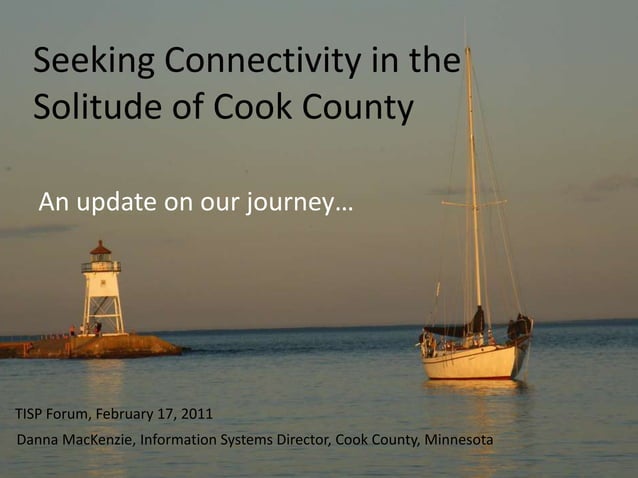 Seeking Connectivity in the Solitude of Cook County

An update on our journey…

TISP Forum, February 17, 2011

Danna MacKenzie, Information Systems Director, Cook County, Minnesota